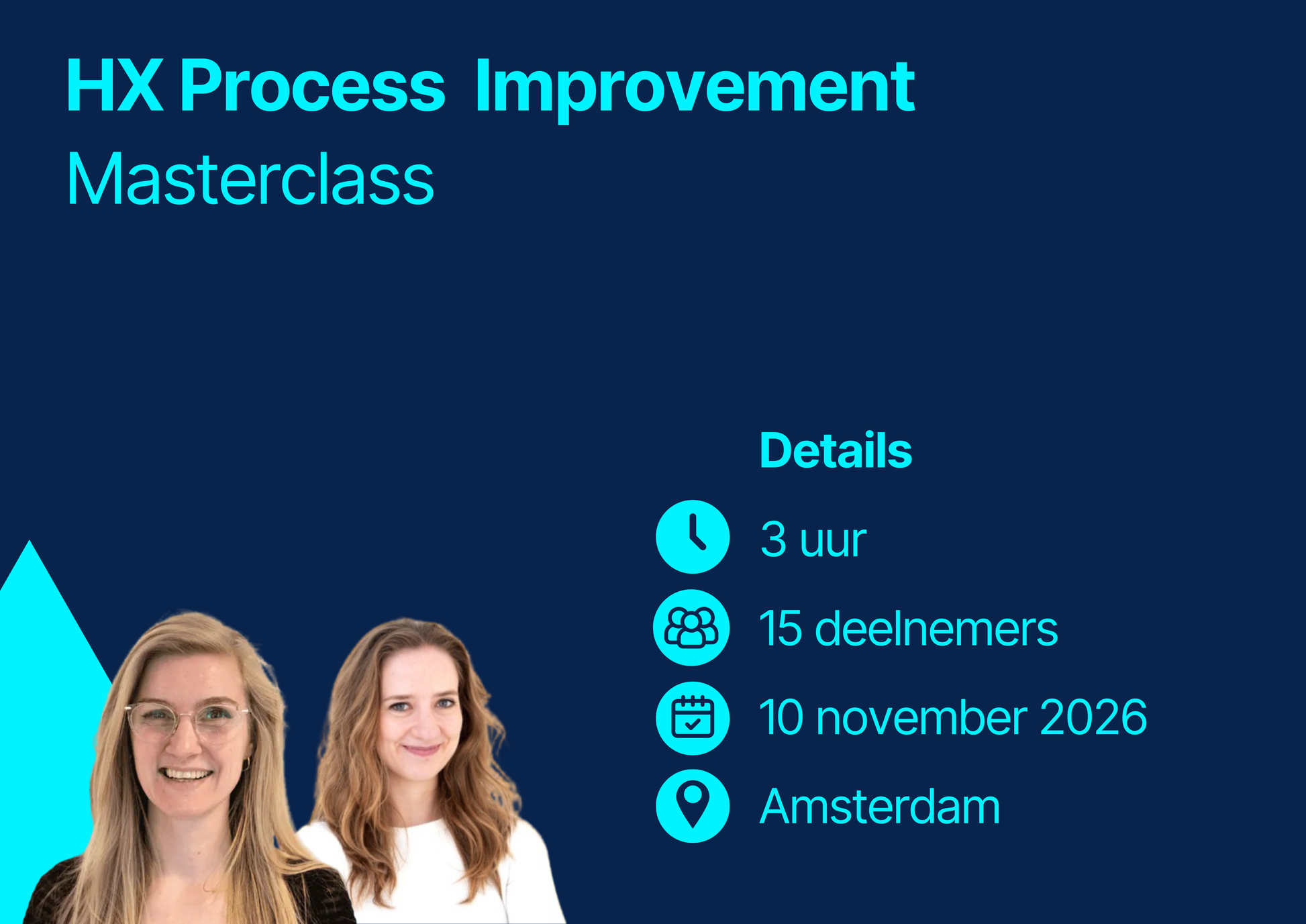 HX Process Improvement
Masterclass

Details

3 uur

15 deelnemers

10 november 2026

Amsterdam